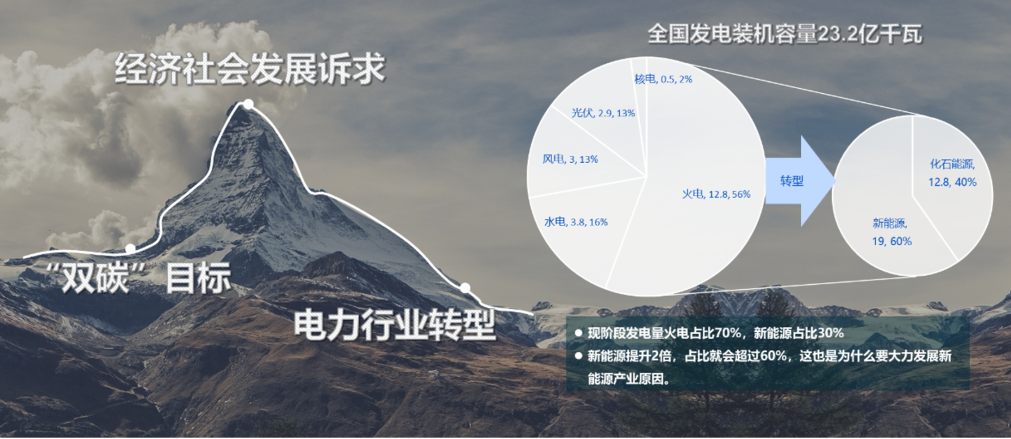 经济社会发展诉求

“双碳”目标

电力行业转型

全国发电装机容量23.2亿千瓦

核电, 0.5, 2%
光伏, 2.9, 13%
风电, 3, 13%
水电, 3.8, 16%
火电, 12.8, 56%

转型

化石能源, 12.8, 40%
新能源, 19, 60%

● 现阶段发电量火电占比70%，新能源占比30%
● 新能源提升2倍，占比就会超过60%，这也是为什么要大力发展新能源产业原因。